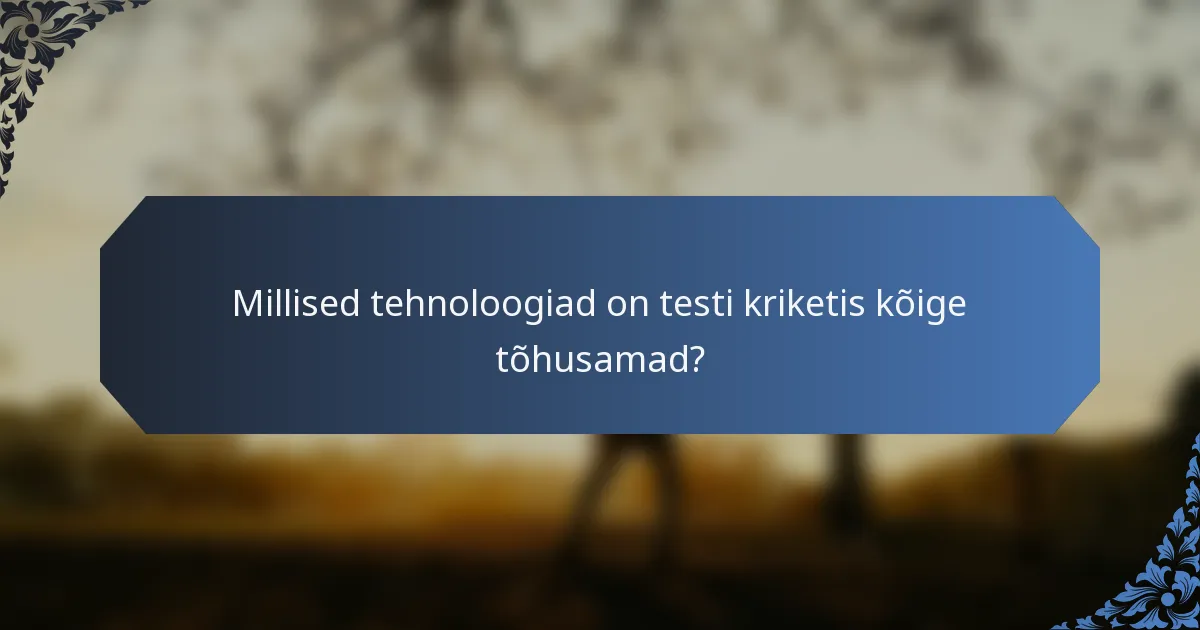 Millised tehnoloogiad on testi kriketis kõige tõhusamad?